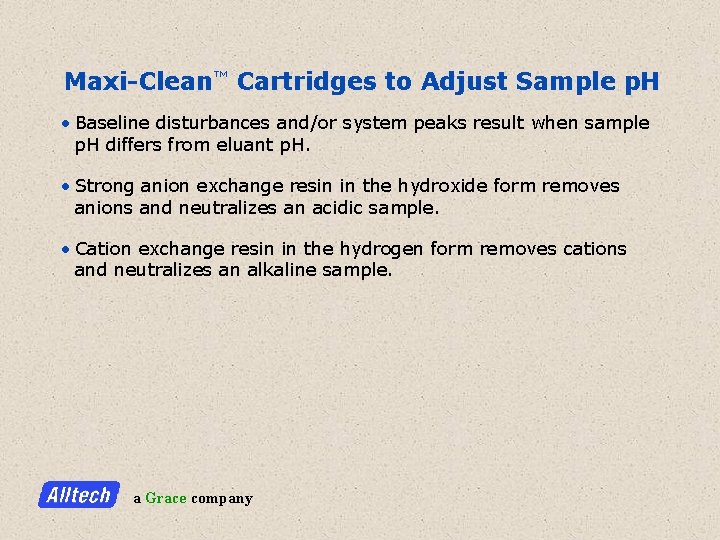 Maxi-Clean™ Cartridges to Adjust Sample pH

• Baseline disturbances and/or system peaks result when sample pH differs from eluant pH.

• Strong anion exchange resin in the hydroxide form removes anions and neutralizes an acidic sample.

• Cation exchange resin in the hydrogen form removes cations and neutralizes an alkaline sample.

Alltech a Grace company